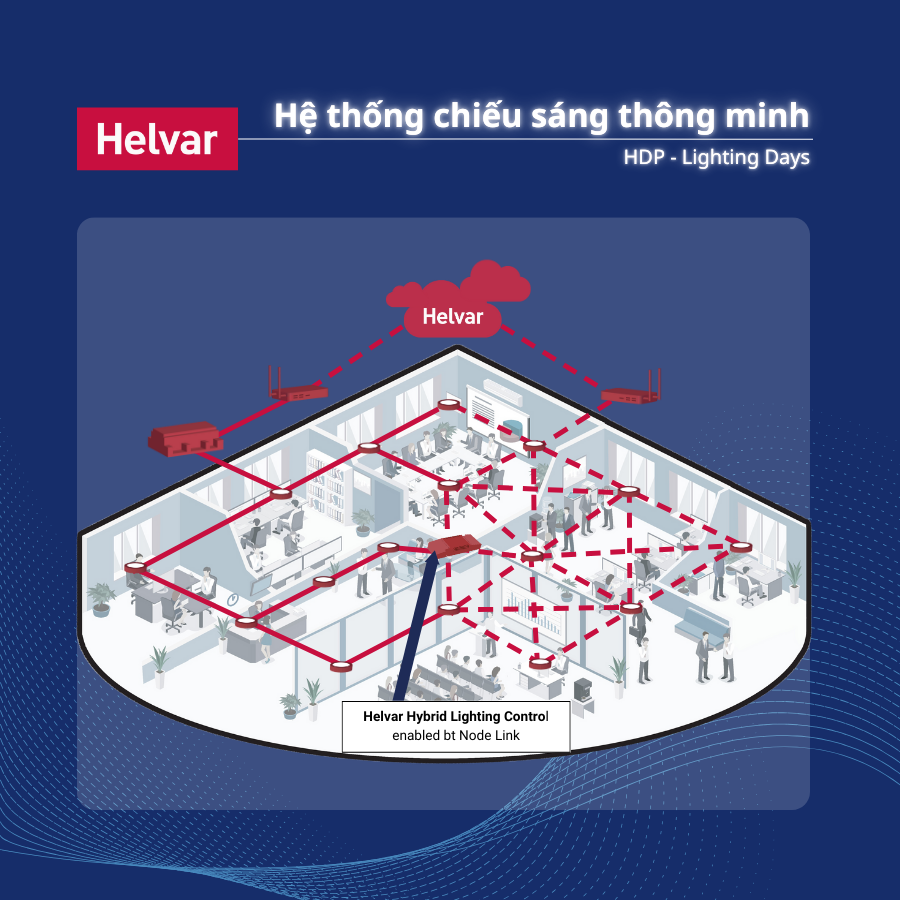 Helvar

Hệ thống chiếu sáng thông minh

HDP - Lighting Days

Helvar

Helvar Hybrid Lighting Control
enabled bt Node Link